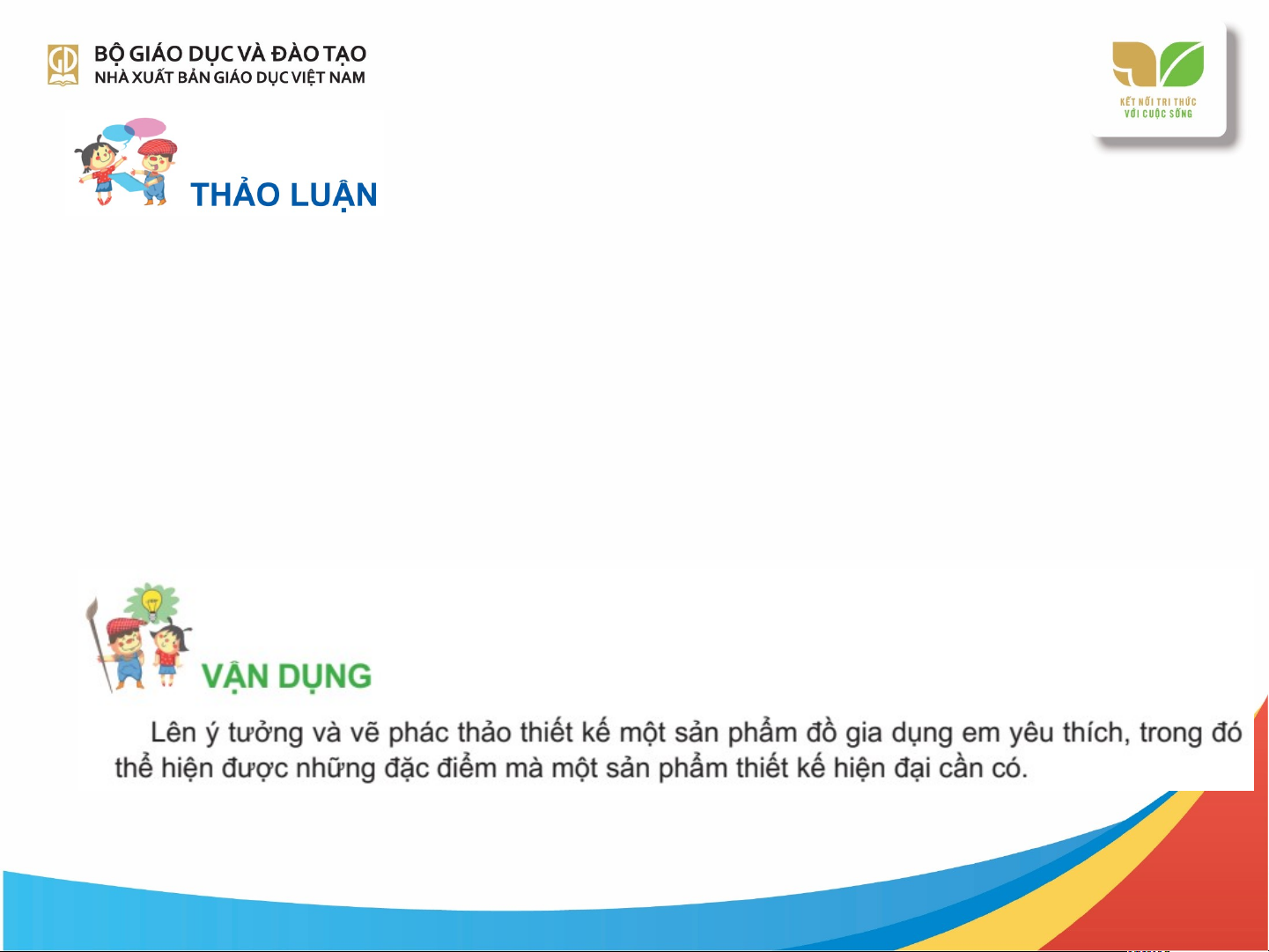 BỘ GIÁO DỤC VÀ ĐÀO TẠO
NHÀ XUẤT BẢN GIÁO DỤC VIỆT NAM

KẾT NỐI TRI THỨC
VỚI CUỘC SỐNG

THẢO LUẬN

VẬN DỤNG

Lên ý tưởng và vẽ phác thảo thiết kế một sản phẩm đồ gia dụng em yêu thích, trong đó thể hiện được những đặc điểm mà một sản phẩm thiết kế hiện đại cần có.